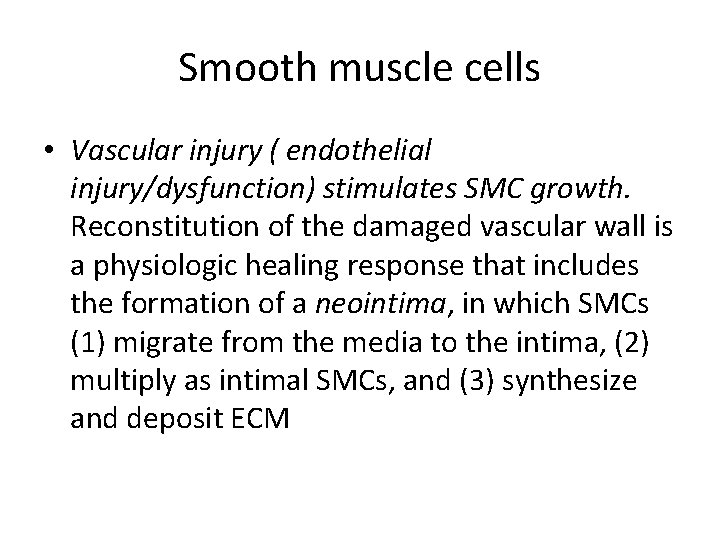 Smooth muscle cells

• Vascular injury ( endothelial injury/dysfunction) stimulates SMC growth. Reconstitution of the damaged vascular wall is a physiologic healing response that includes the formation of a neointima, in which SMCs (1) migrate from the media to the intima, (2) multiply as intimal SMCs, and (3) synthesize and deposit ECM